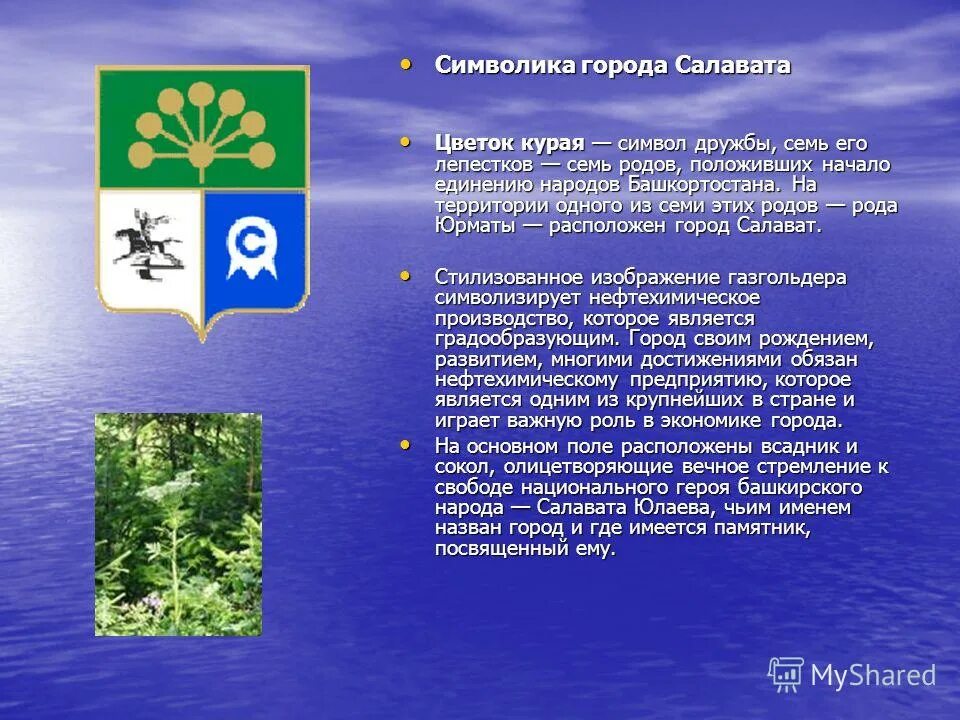 • Символика города Салавата

• Цветок курая — символ дружбы, семь его лепестков — семь родов, положивших начало единению народов Башкортостана. На территории одного из семи этих родов — рода Юрматы — расположен город Салават.

• Стилизованное изображение газгольдера символизирует нефтехимическое производство, которое является градообразующим. Город своим рождением, развитием, многими достижениями обязан нефтехимическому предприятию, которое является одним из крупнейших в стране и играет важную роль в экономике города.

• На основном поле расположены всадник и сокол, олицетворяющие вечное стремление к свободе национального героя башкирского народа — Салавата Юлаева, чьим именем назван город и где имеется памятник, посвященный ему.

MyShared